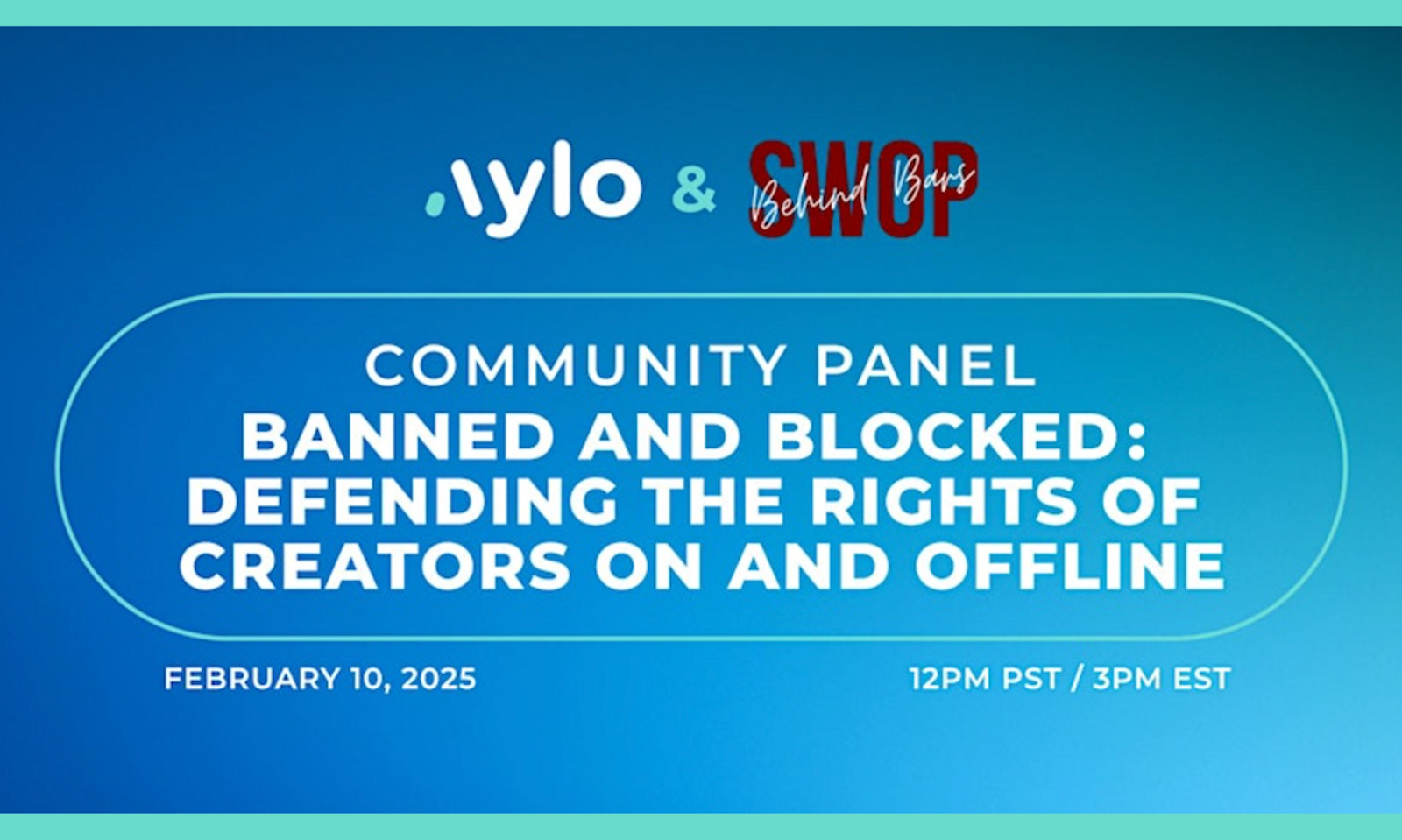 aylo & SWOP Behind Bars

COMMUNITY PANEL
BANNED AND BLOCKED: DEFENDING THE RIGHTS OF CREATORS ON AND OFFLINE

FEBRUARY 10, 2025

12PM PST / 3PM EST